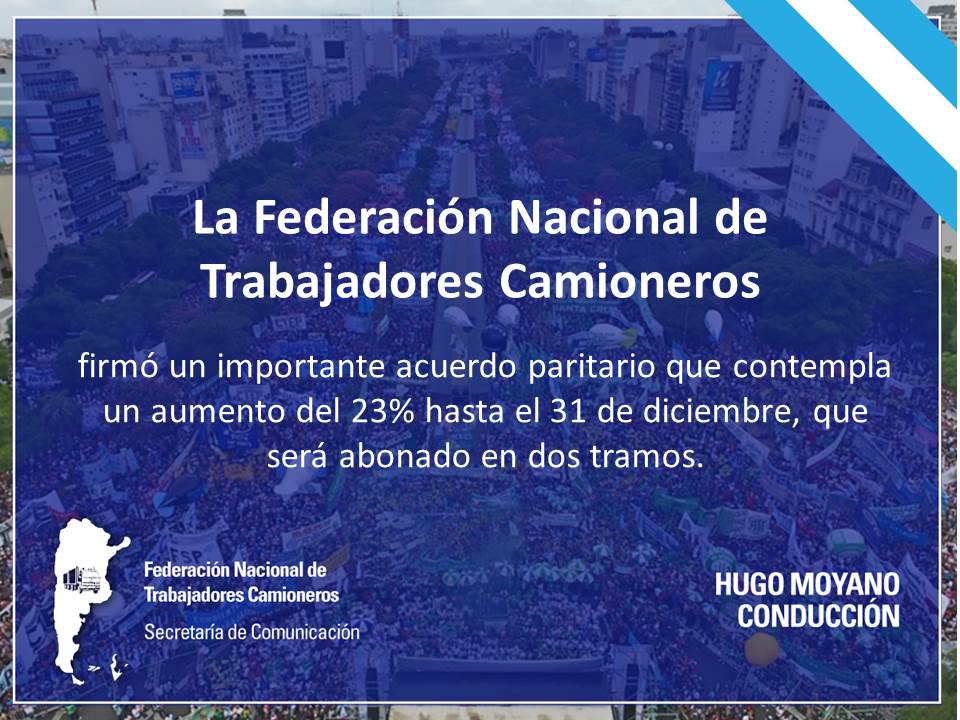 La Federación Nacional de Trabajadores Camioneros

firmó un importante acuerdo paritario que contempla un aumento del 23% hasta el 31 de diciembre, que será abonado en dos tramos.

Federación Nacional de Trabajadores Camioneros
Secretaría de Comunicación

HUGO MOYANO CONDUCCIÓN